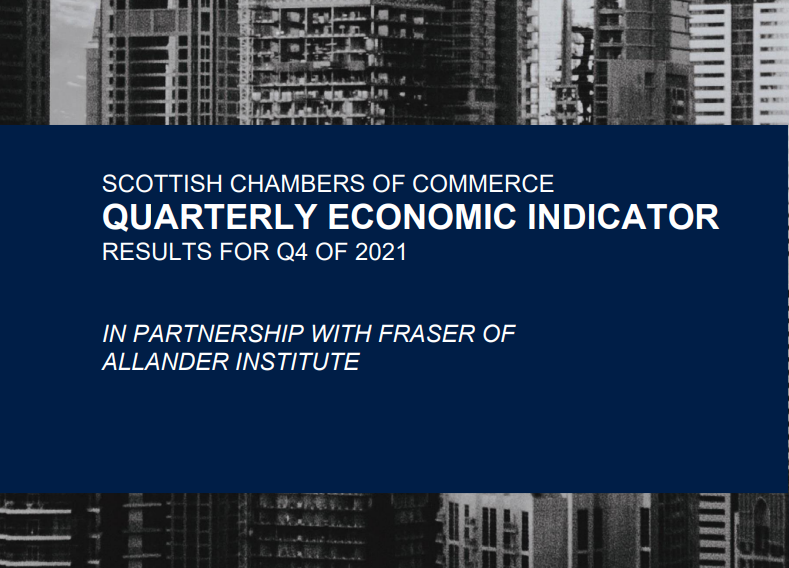 SCOTTISH CHAMBERS OF COMMERCE
QUARTERLY ECONOMIC INDICATOR
RESULTS FOR Q4 OF 2021

IN PARTNERSHIP WITH FRASER OF ALLANDER INSTITUTE